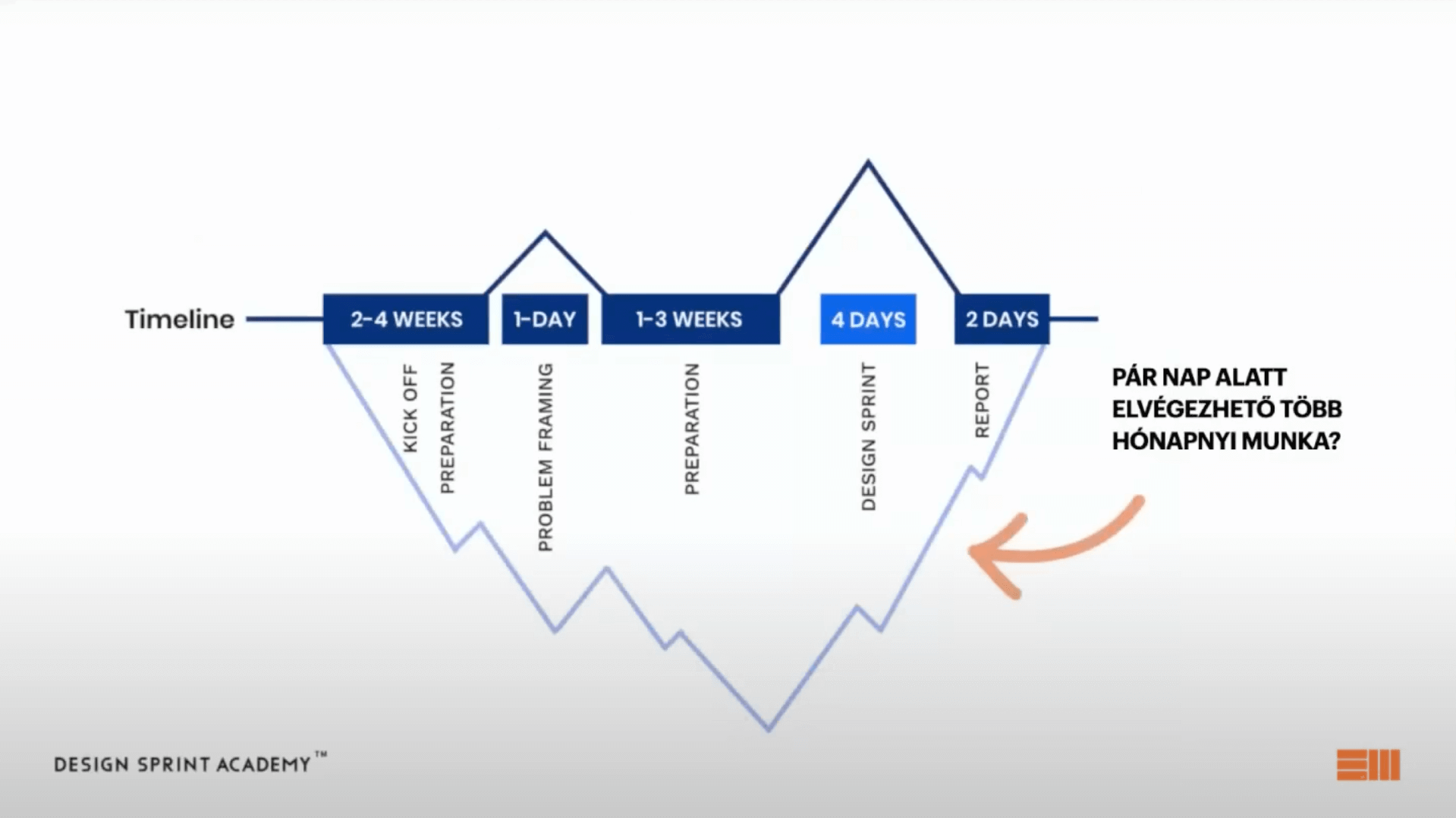 Timeline

2-4 WEEKS

1-DAY

1-3 WEEKS

4 DAYS

2 DAYS

KICK OFF

PREPARATION

PROBLEM FRAMING

PREPARATION

DESIGN SPRINT

REPORT

PÁR NAP ALATT ELVÉGEZHETŐ TÖBB HÓNAPNYI MUNKA?

DESIGN SPRINT ACADEMY™